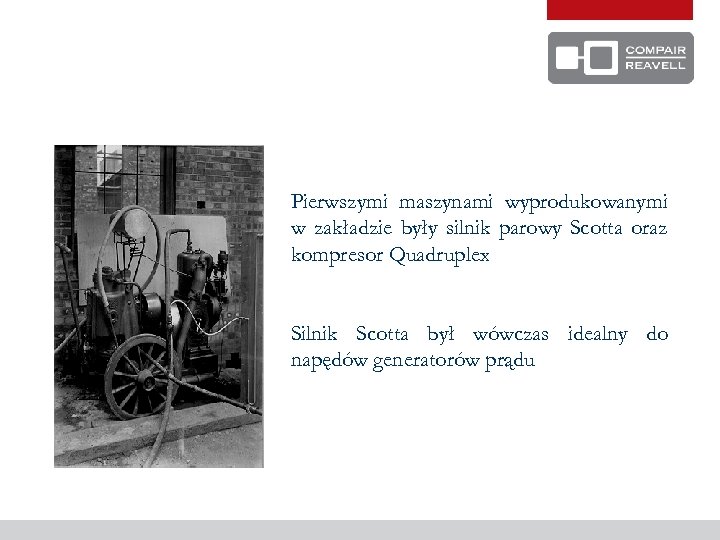 COMPAIR
REAVELL

Pierwszymi maszynami wyprodukowanymi w zakładzie były silnik parowy Scotta oraz kompresor Quadruplex

Silnik Scotta był wówczas idealny do napędów generatorów prądu